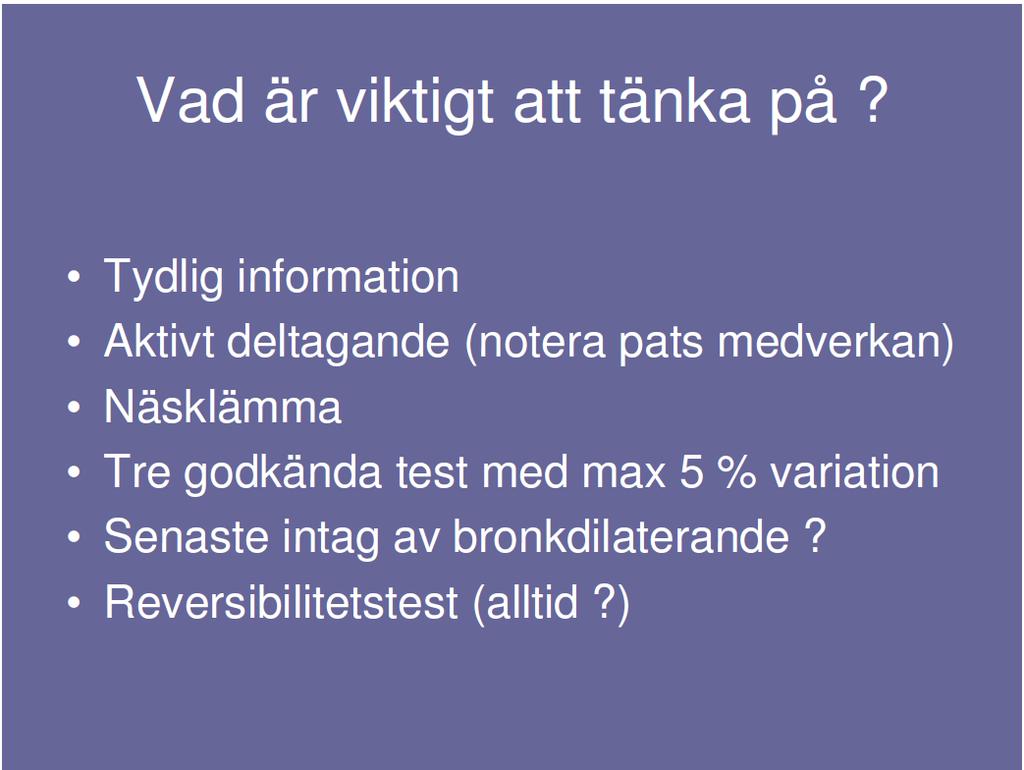 Vad är viktigt att tänka på ?

• Tydlig information
• Aktivt deltagande (notera pats medverkan)
• Näsklämma
• Tre godkända test med max 5 % variation
• Senaste intag av bronkdilaterande ?
• Reversibilitetstest (alltid ?)